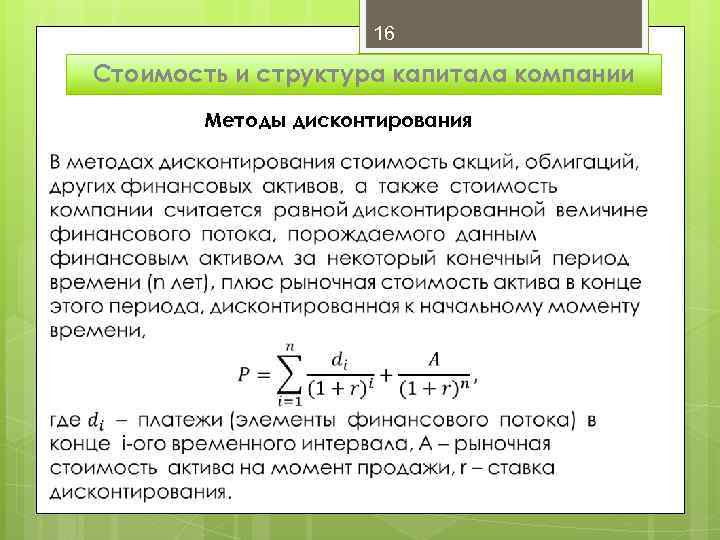 16

Стоимость и структура капитала компании

Методы дисконтирования

В методах дисконтирования стоимость акций, облигаций, других финансовых активов, а также стоимость компании считается равной дисконтированной величине финансового потока, порождаемого данным финансовым активом за некоторый конечный период времени (n лет), плюс рыночная стоимость актива в конце этого периода, дисконтированная к начальному моменту времени,

$P = \sum_{i=1}^{n} \frac{d_i}{(1+r)^i} + \frac{A}{(1+r)^n},$

где $d_i$ – платежи (элементы финансового потока) в конце i-ого временного интервала, A – рыночная стоимость актива на момент продажи, r – ставка дисконтирования.